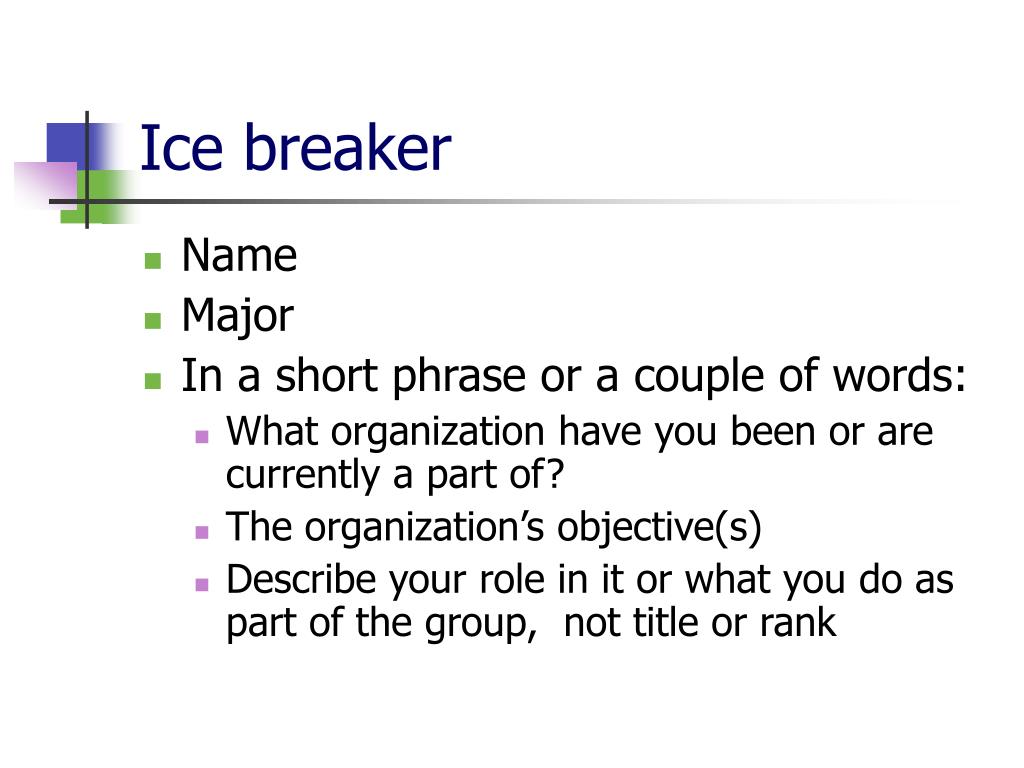 Ice breaker

- Name
- Major
- In a short phrase or a couple of words:
  - What organization have you been or are currently a part of?
  - The organization’s objective(s)
  - Describe your role in it or what you do as part of the group,  not title or rank